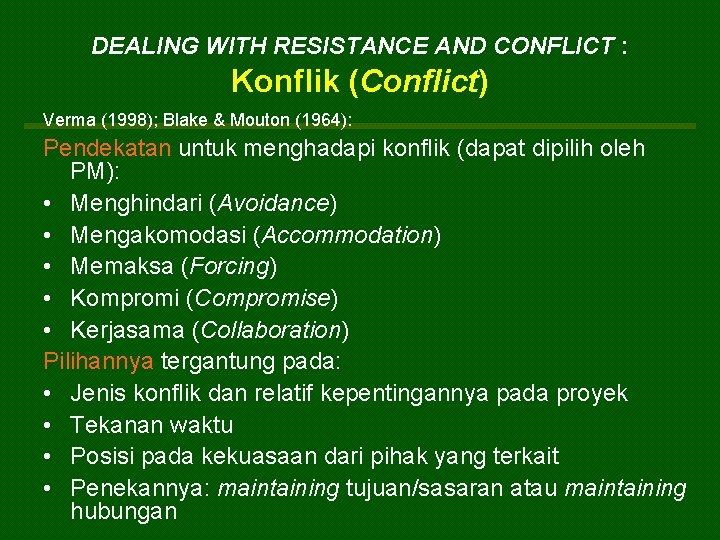 DEALING WITH RESISTANCE AND CONFLICT :
Konflik (Conflict)

Verma (1998); Blake & Mouton (1964):

Pendekatan untuk menghadapi konflik (dapat dipilih oleh PM):
• Menghindari (Avoidance)
• Mengakomodasi (Accommodation)
• Memaksa (Forcing)
• Kompromi (Compromise)
• Kerjasama (Collaboration)

Pilihannya tergantung pada:
• Jenis konflik dan relatif kepentingannya pada proyek
• Tekanan waktu
• Posisi pada kekuasaan dari pihak yang terkait
• Penekannya: maintaining tujuan/sasaran atau maintaining hubungan